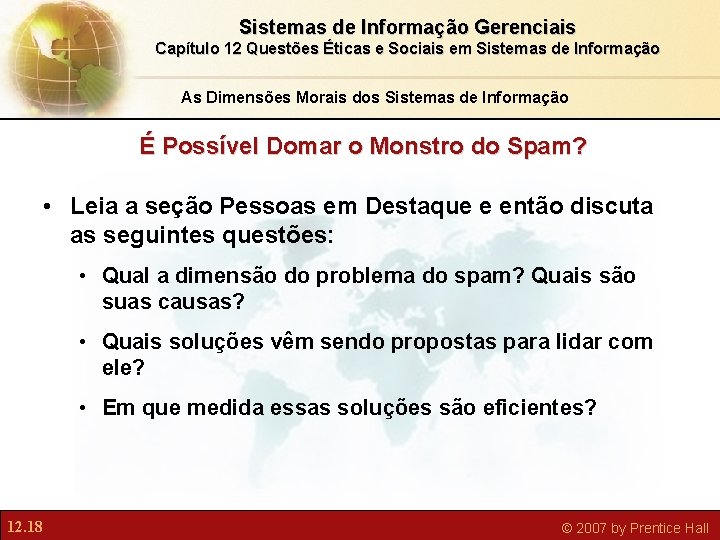 Sistemas de Informação Gerenciais
Capítulo 12 Questões Éticas e Sociais em Sistemas de Informação

As Dimensões Morais dos Sistemas de Informação

É Possível Domar o Monstro do Spam?

• Leia a seção Pessoas em Destaque e então discuta as seguintes questões:

• Qual a dimensão do problema do spam? Quais são suas causas?

• Quais soluções vêm sendo propostas para lidar com ele?

• Em que medida essas soluções são eficientes?

12.18

© 2007 by Prentice Hall